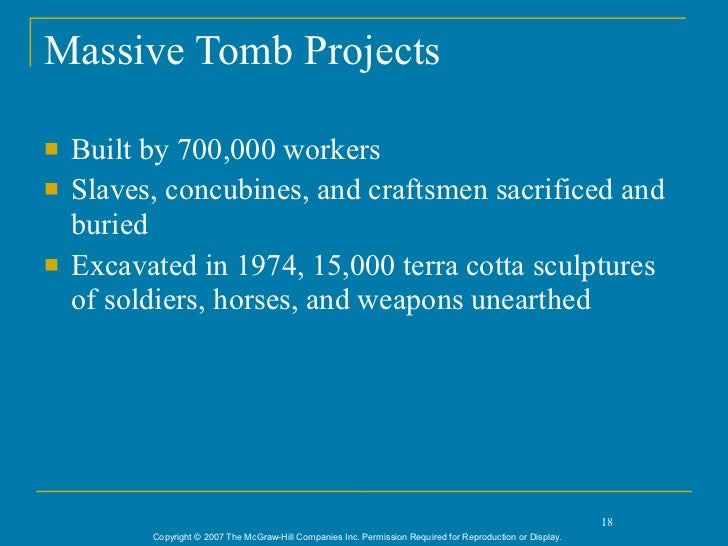 Massive Tomb Projects

- Built by 700,000 workers
- Slaves, concubines, and craftsmen sacrificed and buried
- Excavated in 1974, 15,000 terra cotta sculptures of soldiers, horses, and weapons unearthed

18

Copyright © 2007 The McGraw-Hill Companies Inc. Permission Required for Reproduction or Display.